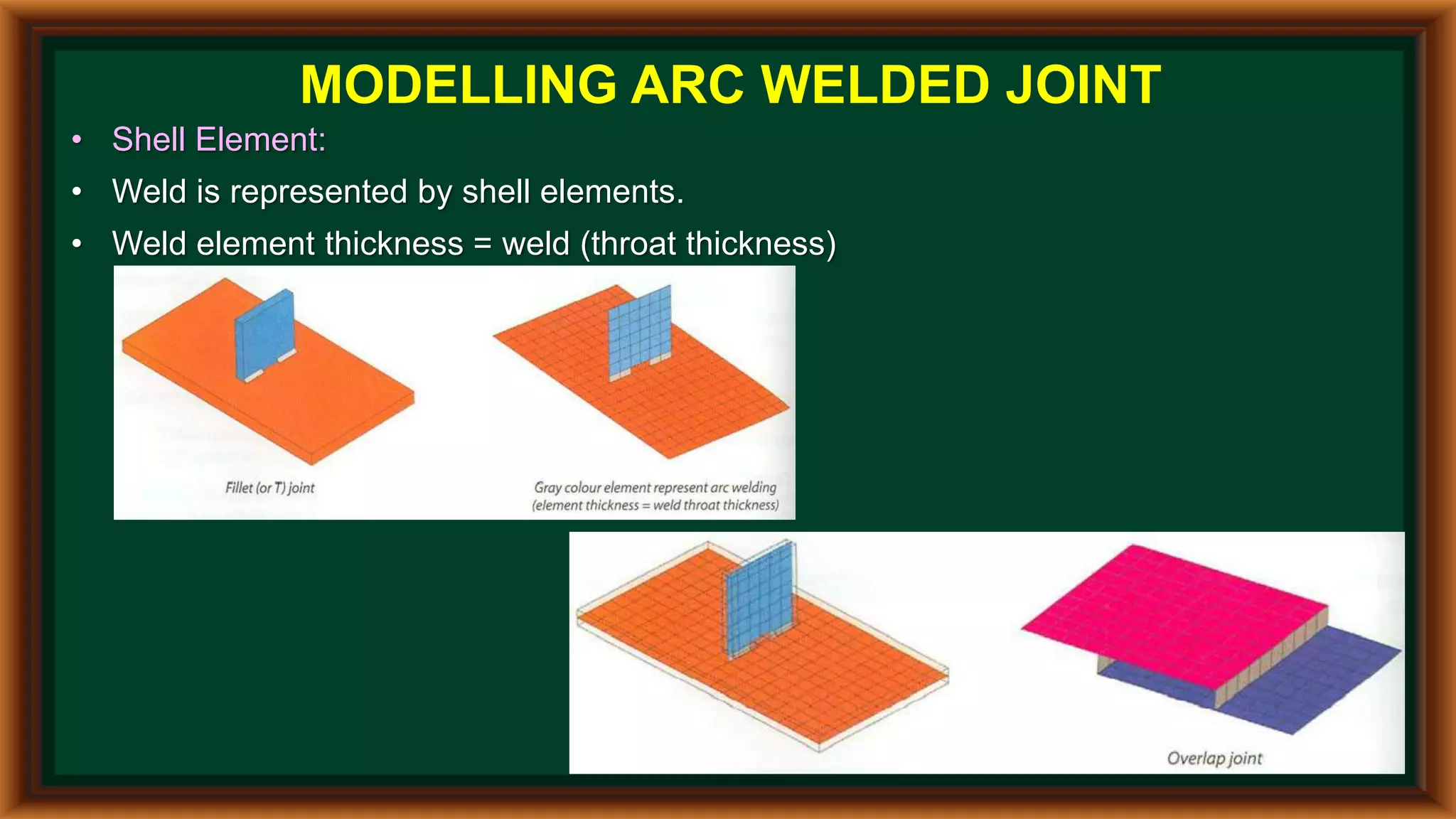 MODELLING ARC WELDED JOINT

• Shell Element:

• Weld is represented by shell elements.

• Weld element thickness = weld (throat thickness)

Fillet (or T) joint

Gray colour element represent arc welding (element thickness = weld throat thickness)

Overlap joint